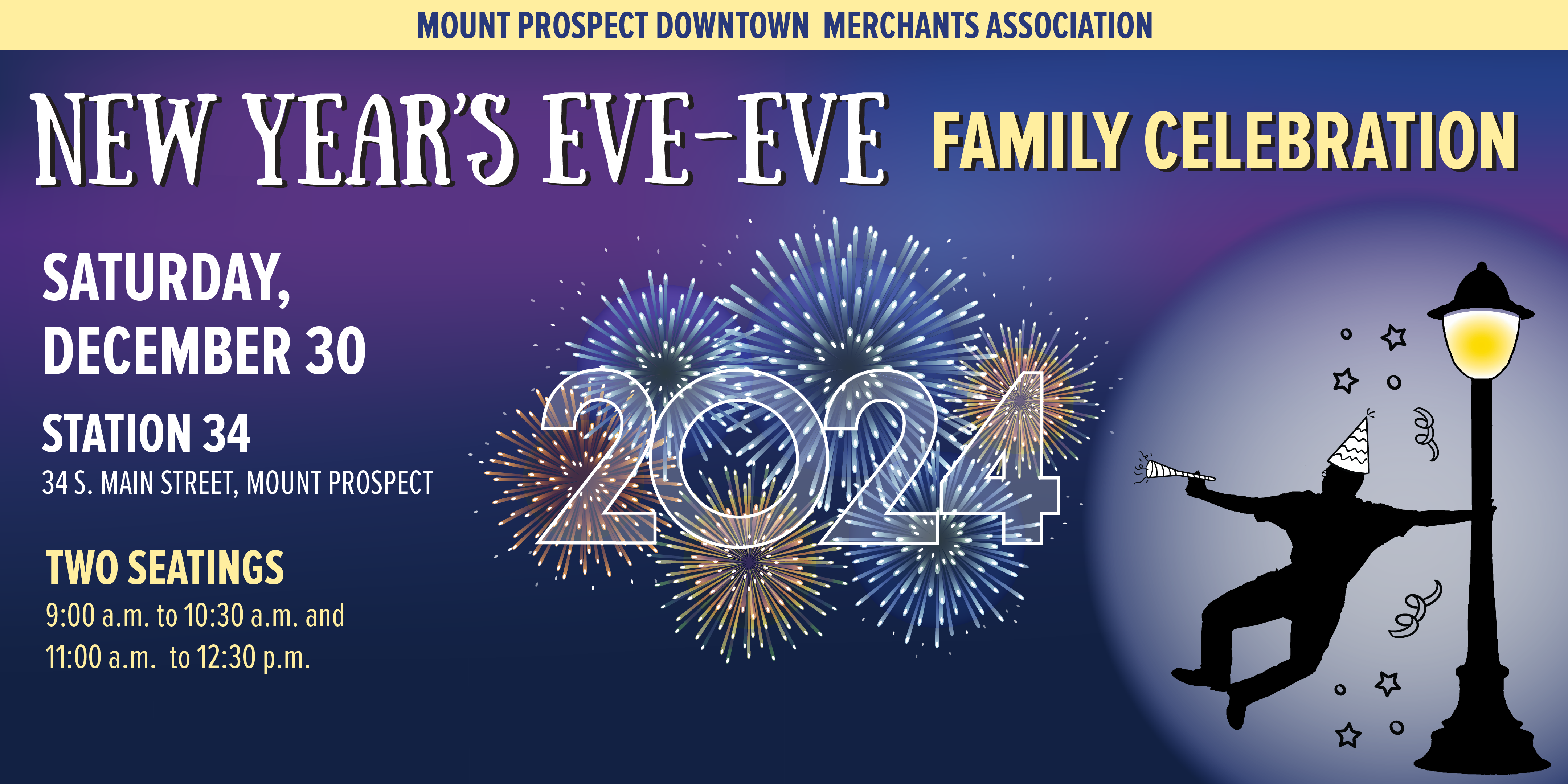 MOUNT PROSPECT DOWNTOWN MERCHANTS ASSOCIATION

NEW YEAR'S EVE-EVE FAMILY CELEBRATION

SATURDAY, DECEMBER 30

STATION 34
34 S. MAIN STREET, MOUNT PROSPECT

TWO SEATINGS
9:00 a.m. to 10:30 a.m. and
11:00 a.m. to 12:30 p.m.

2024